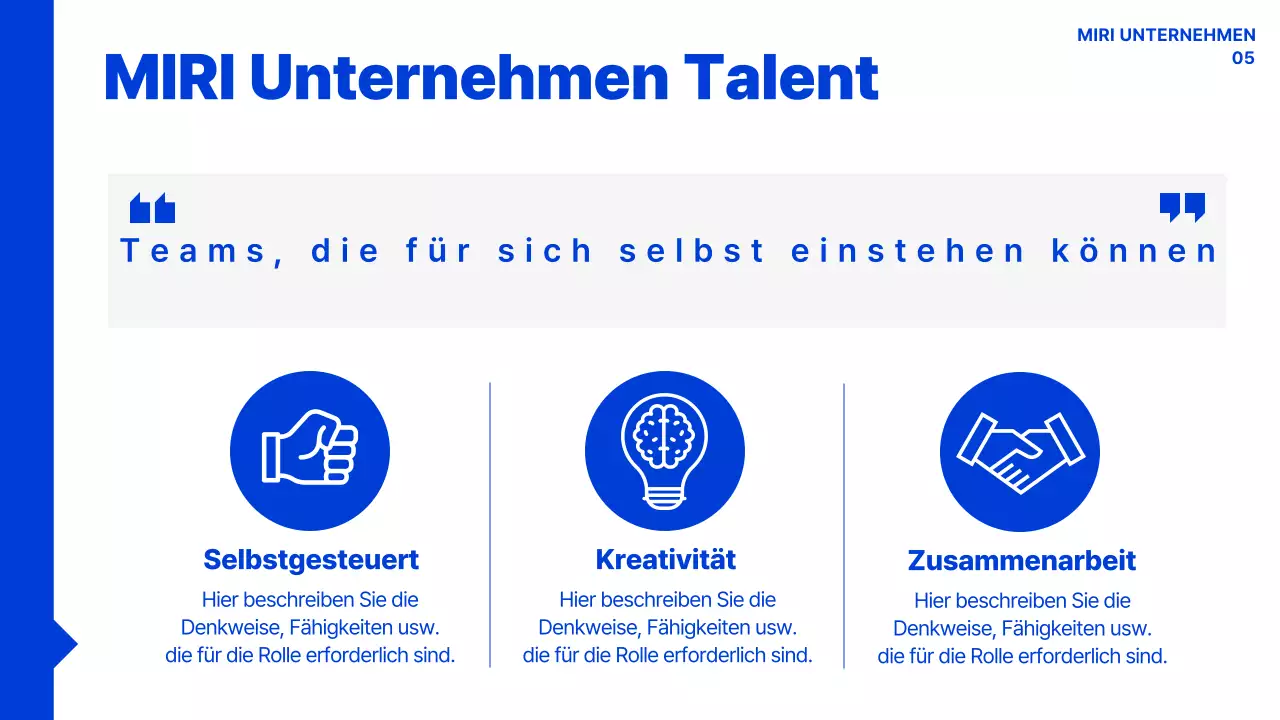 MIRI UNTERNEHMEN
05

MIRI Unternehmen Talent

Teams, die für sich selbst einstehen können

Selbstgesteuert
Hier beschreiben Sie die Denkweise, Fähigkeiten usw. die für die Rolle erforderlich sind.

Kreativität
Hier beschreiben Sie die Denkweise, Fähigkeiten usw. die für die Rolle erforderlich sind.

Zusammenarbeit
Hier beschreiben Sie die Denkweise, Fähigkeiten usw. die für die Rolle erforderlich sind.